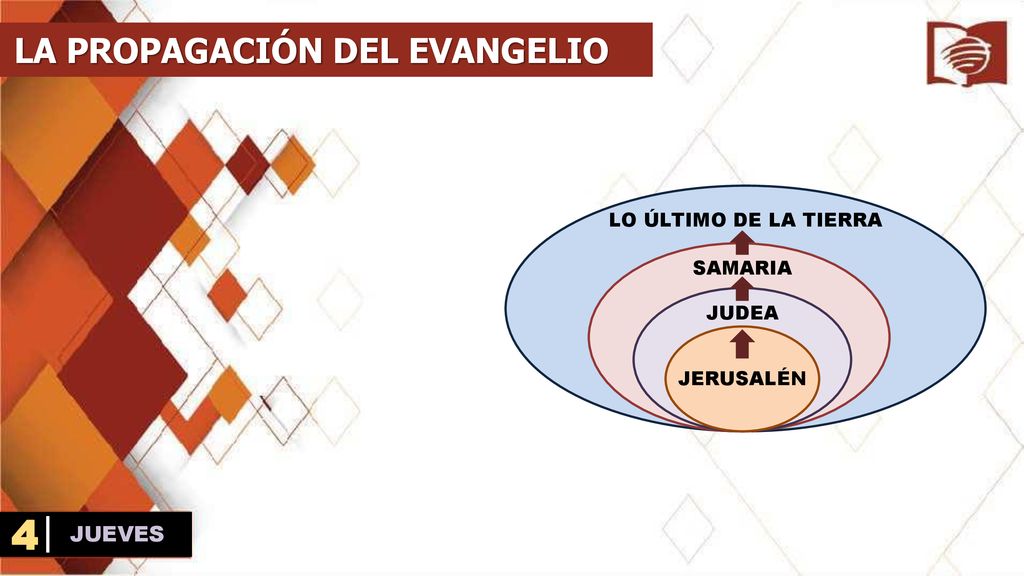 LA PROPAGACIÓN DEL EVANGELIO

LO ÚLTIMO DE LA TIERRA

SAMARIA

JUDEA

JERUSALÉN

4 JUEVES